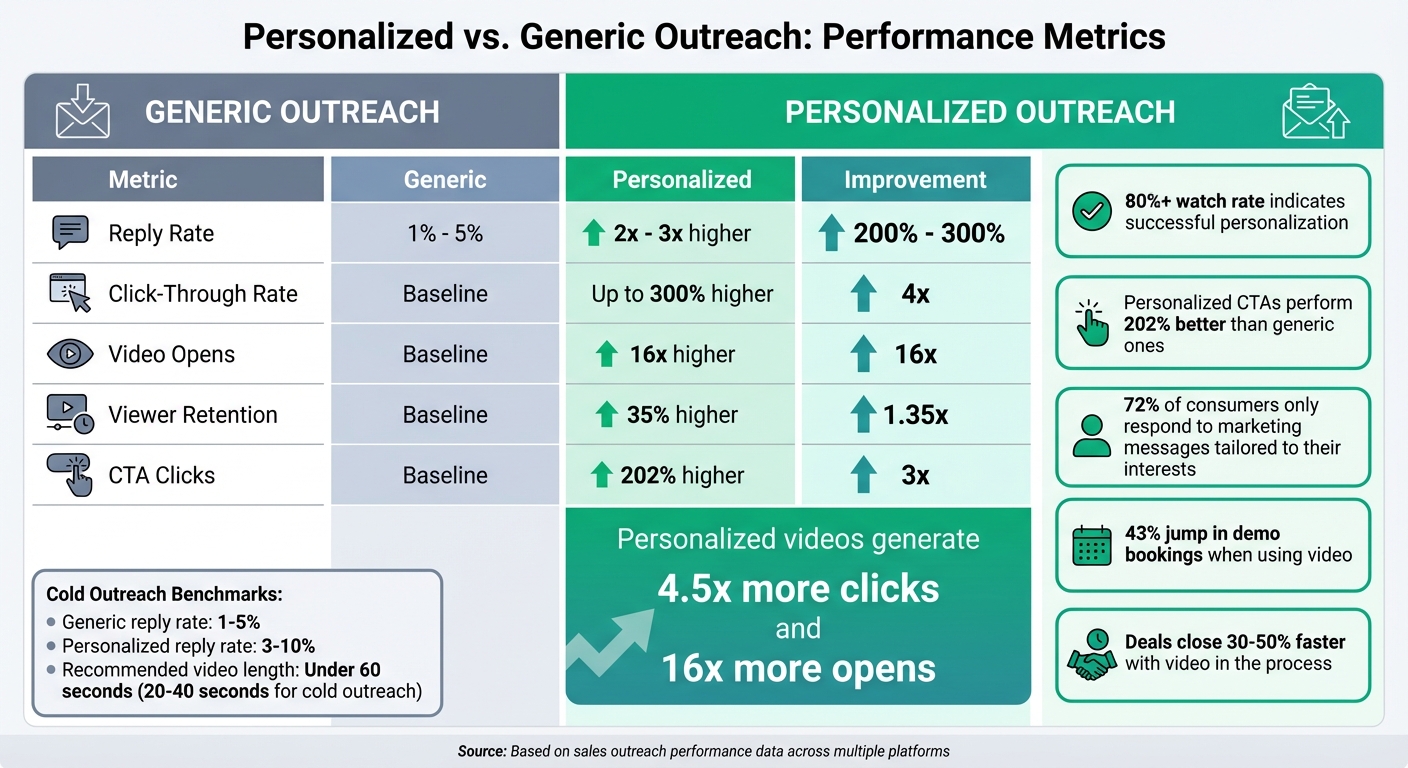 Personalized vs. Generic Outreach: Performance Metrics

GENERIC OUTREACH

PERSONALIZED OUTREACH

| Metric | Generic | Personalized | Improvement |
|---|---|---|---|
| Reply Rate | 1% - 5% | 2x - 3x higher | 200% - 300% |
| Click-Through Rate | Baseline | Up to 300% higher | 4x |
| Video Opens | Baseline | 16x higher | 16x |
| Viewer Retention | Baseline | 35% higher | 1.35x |
| CTA Clicks | Baseline | 202% higher | 3x |

Cold Outreach Benchmarks:
- Generic reply rate: 1-5%
- Personalized reply rate: 3-10%
- Recommended video length: Under 60 seconds (20-40 seconds for cold outreach)

Personalized videos generate
4.5x more clicks
and
16x more opens

80%+ watch rate indicates successful personalization

Personalized CTAs perform 202% better than generic ones

72% of consumers only respond to marketing messages tailored to their interests

43% jump in demo bookings when using video

Deals close 30-50% faster with video in the process

Source: Based on sales outreach performance data across multiple platforms